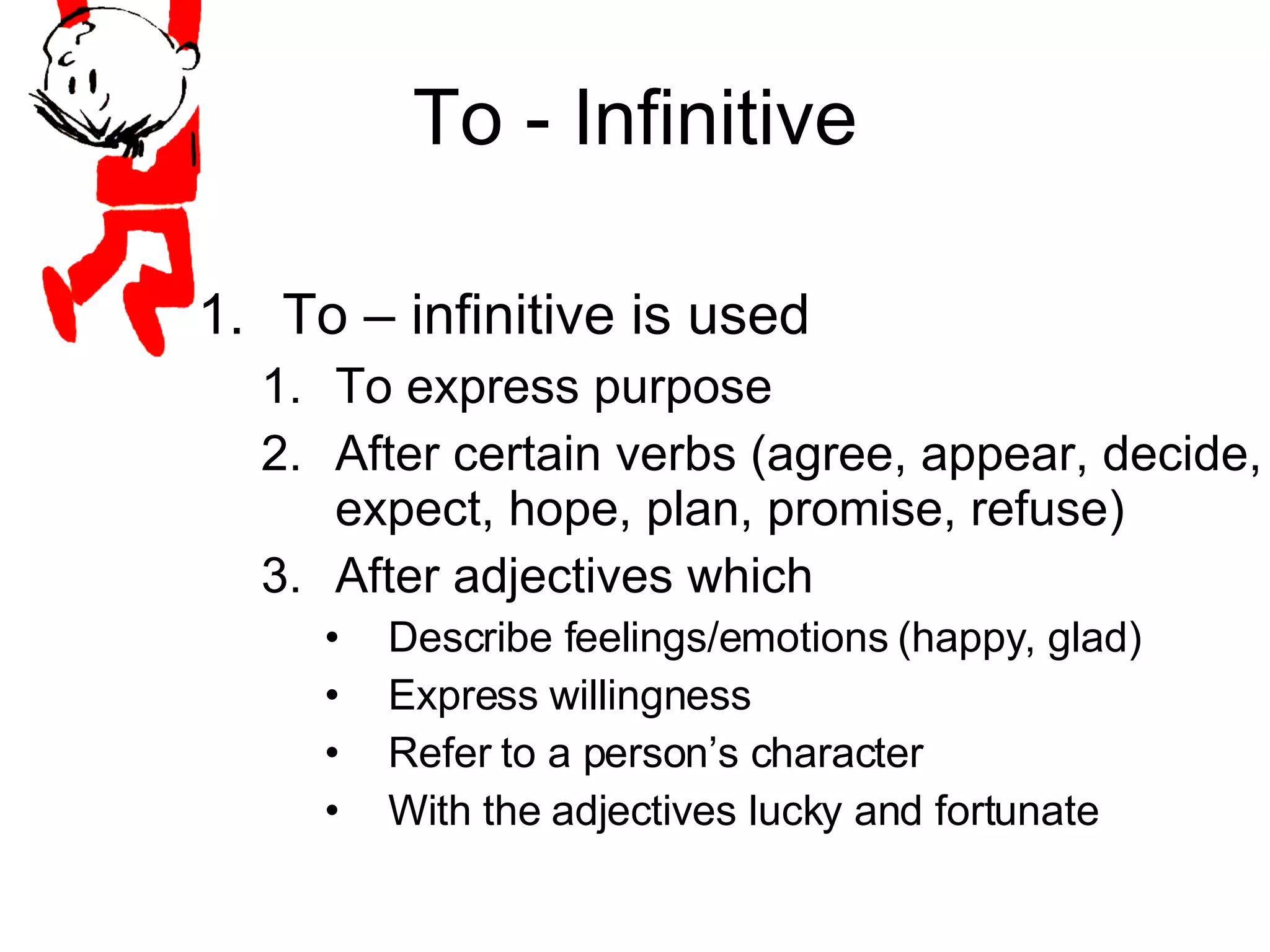 To - Infinitive

1. To – infinitive is used
  1. To express purpose
  2. After certain verbs (agree, appear, decide, expect, hope, plan, promise, refuse)
  3. After adjectives which
    • Describe feelings/emotions (happy, glad)
    • Express willingness
    • Refer to a person’s character
    • With the adjectives lucky and fortunate